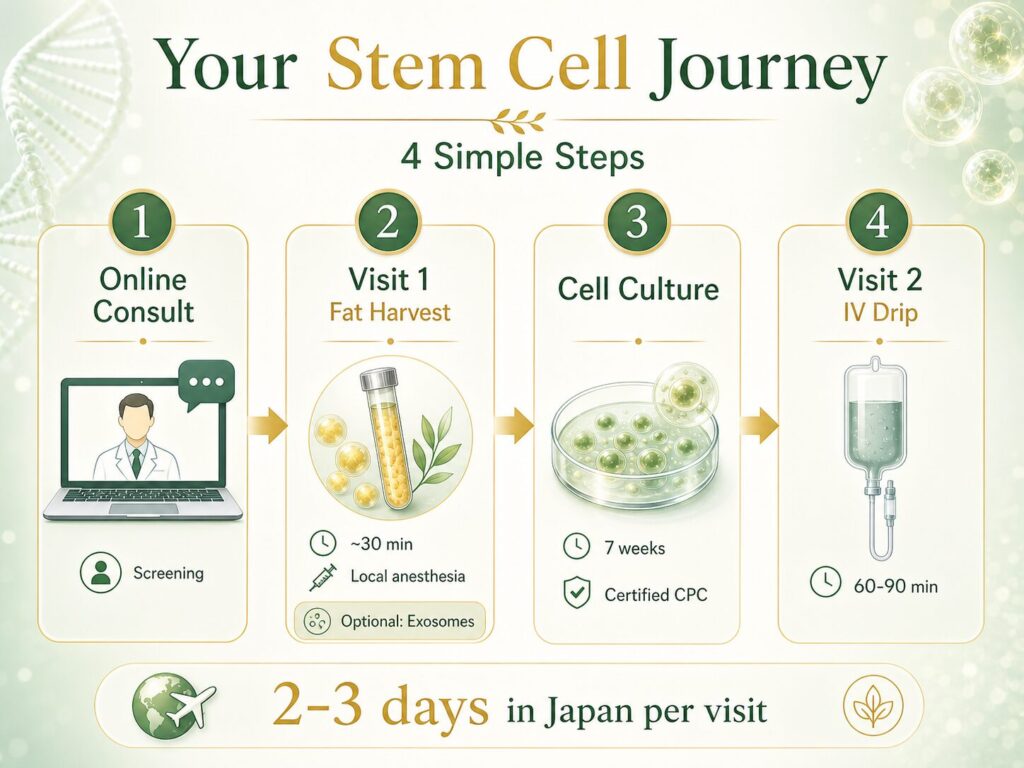 Your Stem Cell Journey

4 Simple Steps

1
Online Consult

Screening

2
Visit 1
Fat Harvest

~30 min
Local anesthesia
Optional: Exosomes

3
Cell Culture

7 weeks
Certified CPC

4
Visit 2
IV Drip

60-90 min

2-3 days in Japan per visit